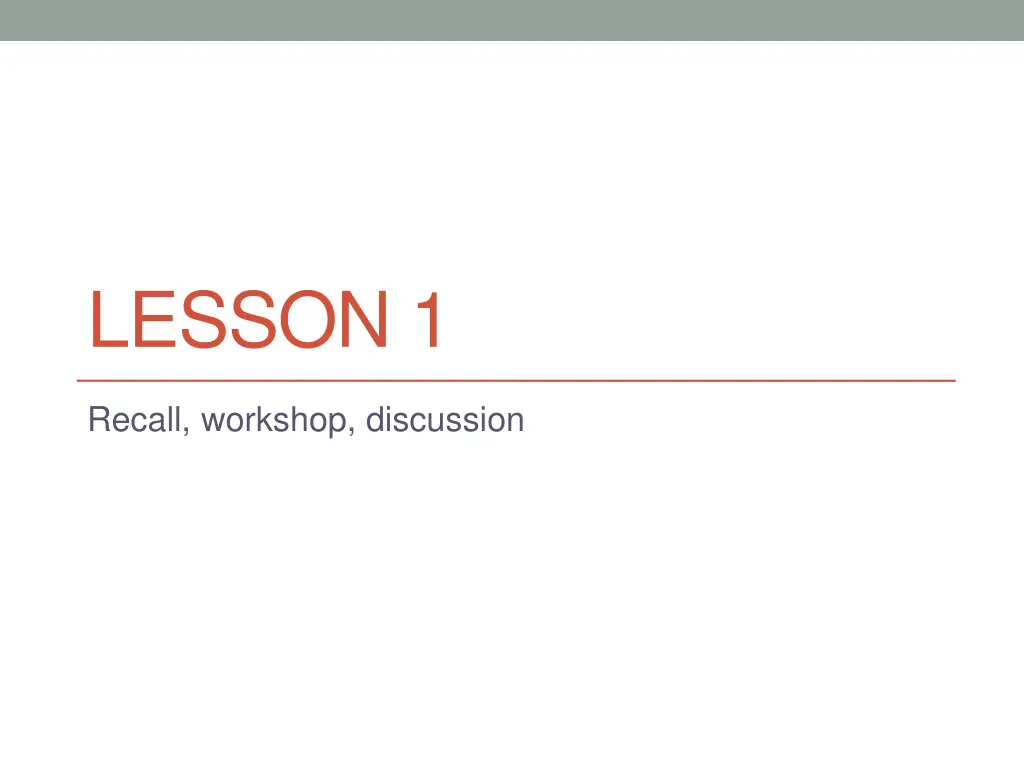 LESSON 1

Recall, workshop, discussion